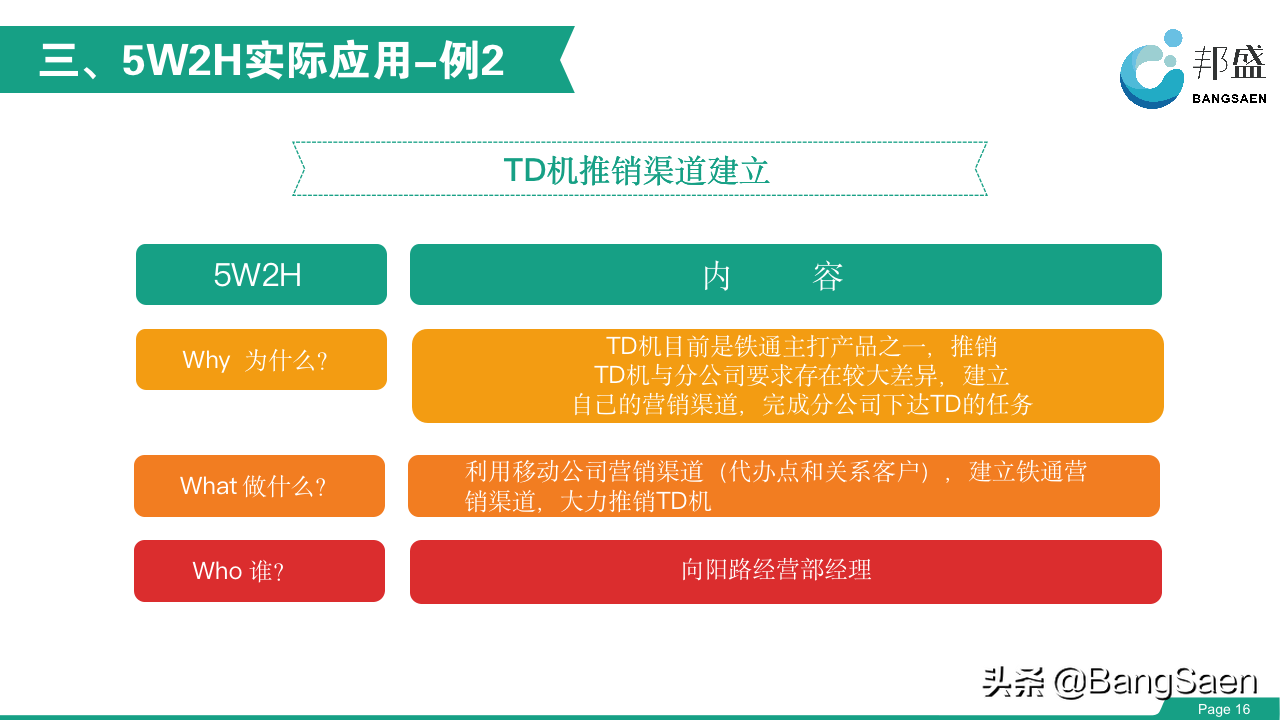 三、5W2H实际应用–例2

邦盛
BANGSAEN

TD机推销渠道建立

| 5W2H | 内　　容 |
|---|---|
| Why 为什么? | TD机目前是铁通主打产品之一，推销TD机与分公司要求存在较大差异，建立自己的营销渠道，完成分公司下达TD的任务 |
| What 做什么? | 利用移动公司营销渠道（代办点和关系客户），建立铁通营销渠道，大力推销TD机 |
| Who 谁? | 向阳路经营部经理 |

头条 @BangSaen

Page 16